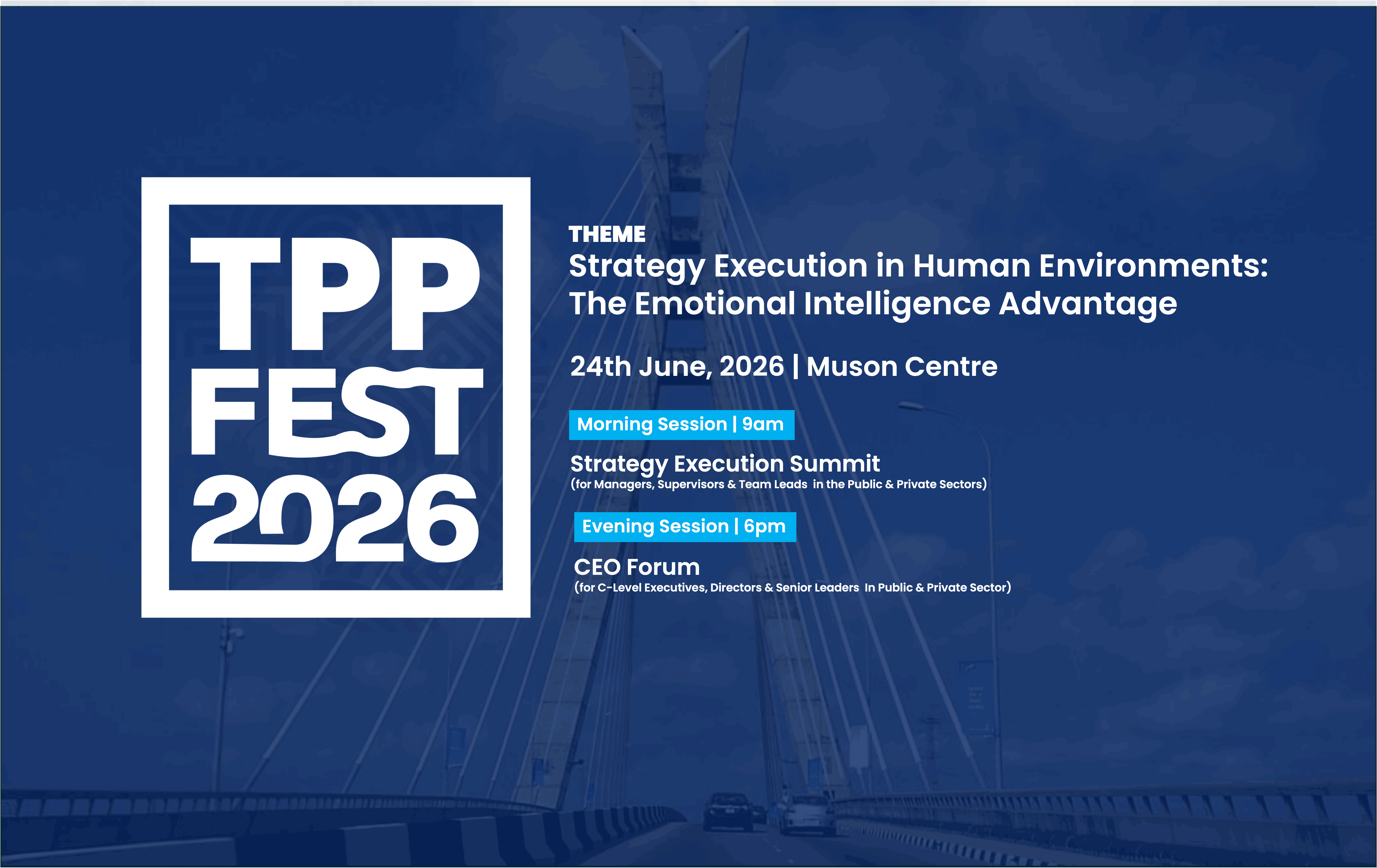 TPP FEST 2026

THEME
Strategy Execution in Human Environments: The Emotional Intelligence Advantage

24th June, 2026 | Muson Centre

Morning Session | 9am

Strategy Execution Summit
(for Managers, Supervisors & Team Leads in the Public & Private Sectors)

Evening Session | 6pm

CEO Forum
(for C-Level Executives, Directors & Senior Leaders In Public & Private Sector)